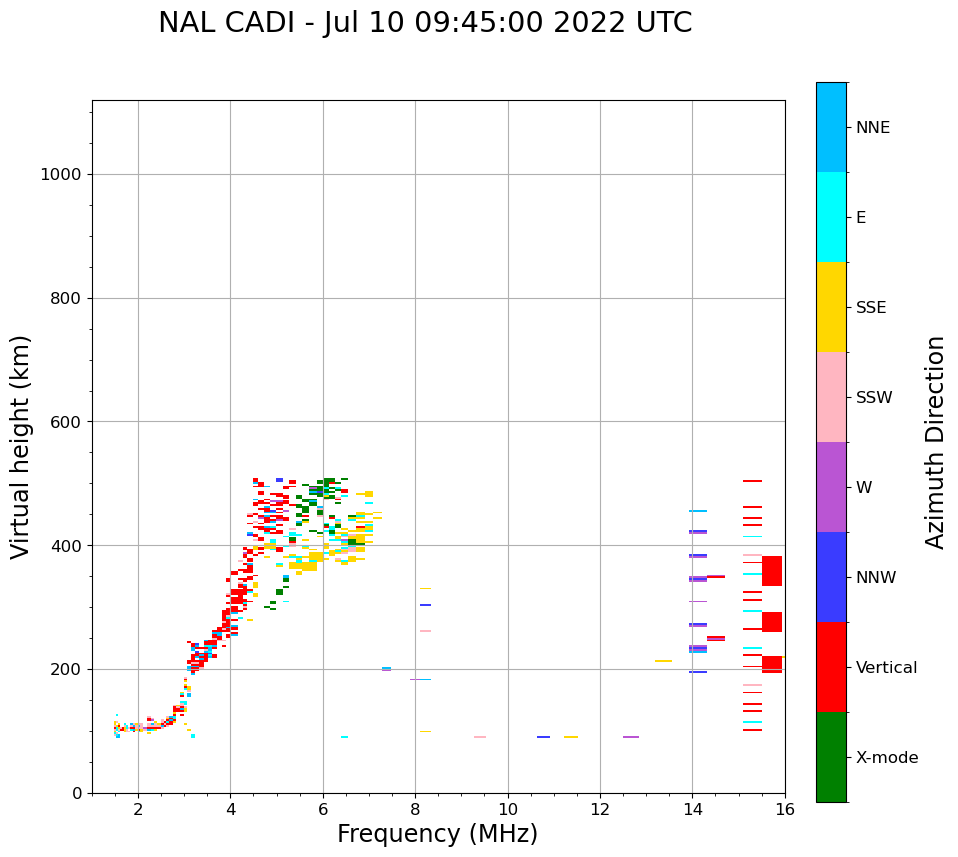 NAL CADI - Jul 10 09:45:00 2022 UTC

Virtual height (km)

1000
800
600
400
200
0

2
4
6
8
10
12
14
16

Frequency (MHz)

NNE
E
SSE
SSW
W
NNW
Vertical
X-mode

Azimuth Direction